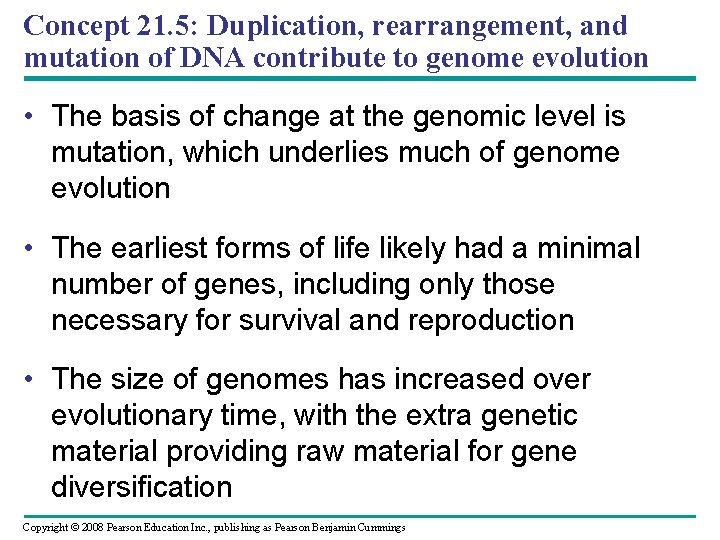 Concept 21.5: Duplication, rearrangement, and mutation of DNA contribute to genome evolution

• The basis of change at the genomic level is mutation, which underlies much of genome evolution

• The earliest forms of life likely had a minimal number of genes, including only those necessary for survival and reproduction

• The size of genomes has increased over evolutionary time, with the extra genetic material providing raw material for gene diversification

Copyright © 2008 Pearson Education Inc., publishing as Pearson Benjamin Cummings